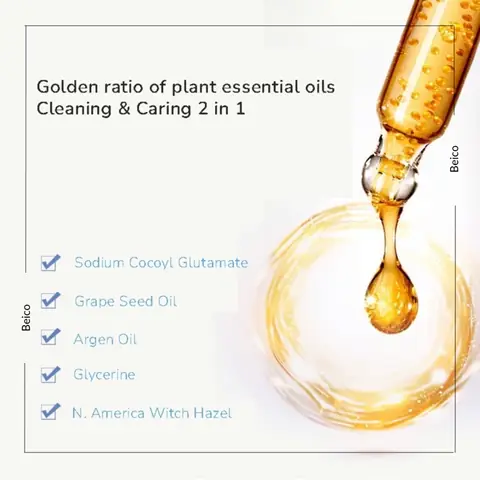 Golden ratio of plant essential oils
Cleaning & Caring 2 in 1

Beico

Sodium Cocoyl Glutamate
Grape Seed Oil
Argen Oil
Glycerine
N. America Witch Hazel

Beico